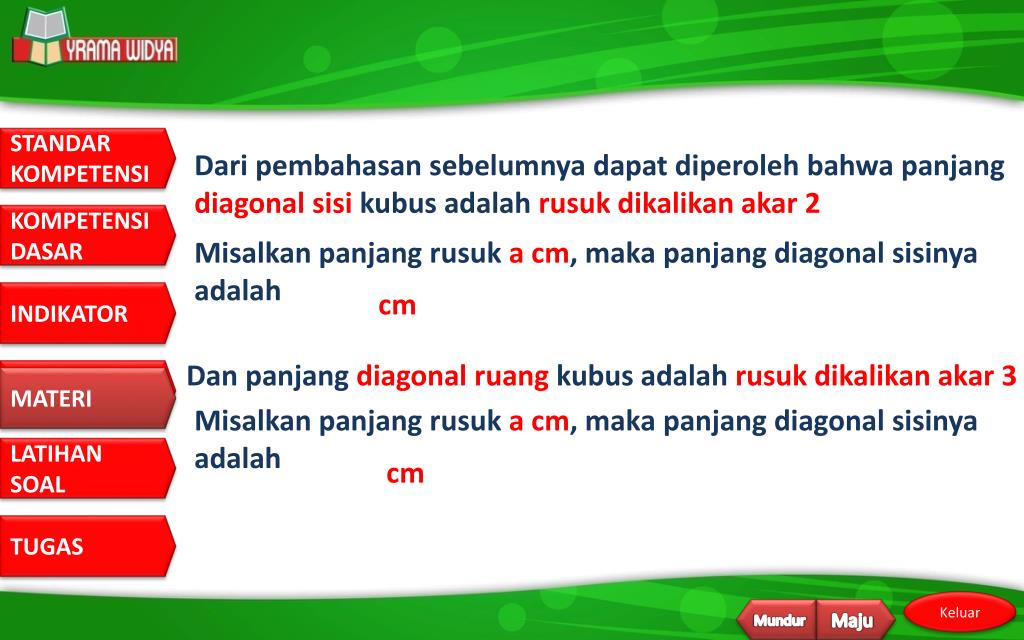 YRAMA WIDYA

STANDAR KOMPETENSI

KOMPETENSI DASAR

INDIKATOR

MATERI

LATIHAN SOAL

TUGAS

Dari pembahasan sebelumnya dapat diperoleh bahwa panjang diagonal sisi kubus adalah rusuk dikalikan akar 2

Misalkan panjang rusuk a cm, maka panjang diagonal sisinya adalah

cm

Dan panjang diagonal ruang kubus adalah rusuk dikalikan akar 3

Misalkan panjang rusuk a cm, maka panjang diagonal sisinya adalah

cm

Mundur

Maju

Keluar